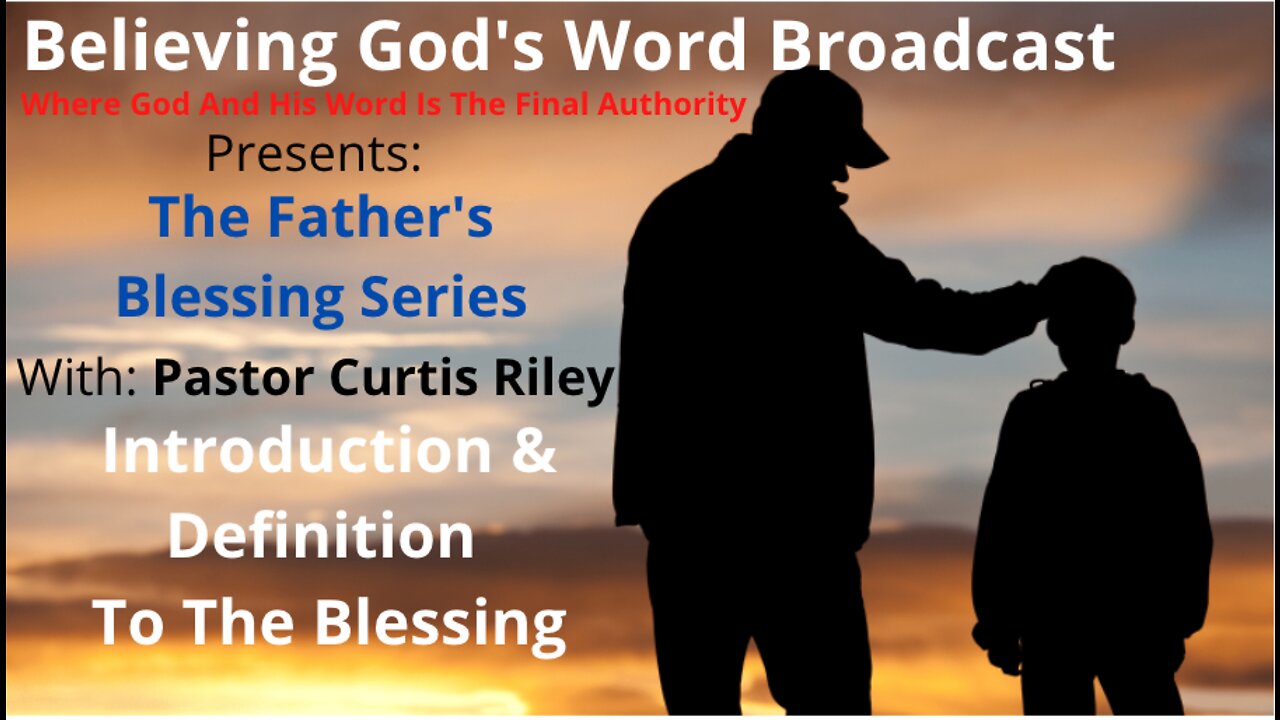 Believing God's Word Broadcast
Where God And His Word Is The Final Authority
Presents:
The Father's Blessing Series
With: Pastor Curtis Riley
Introduction & Definition To The Blessing